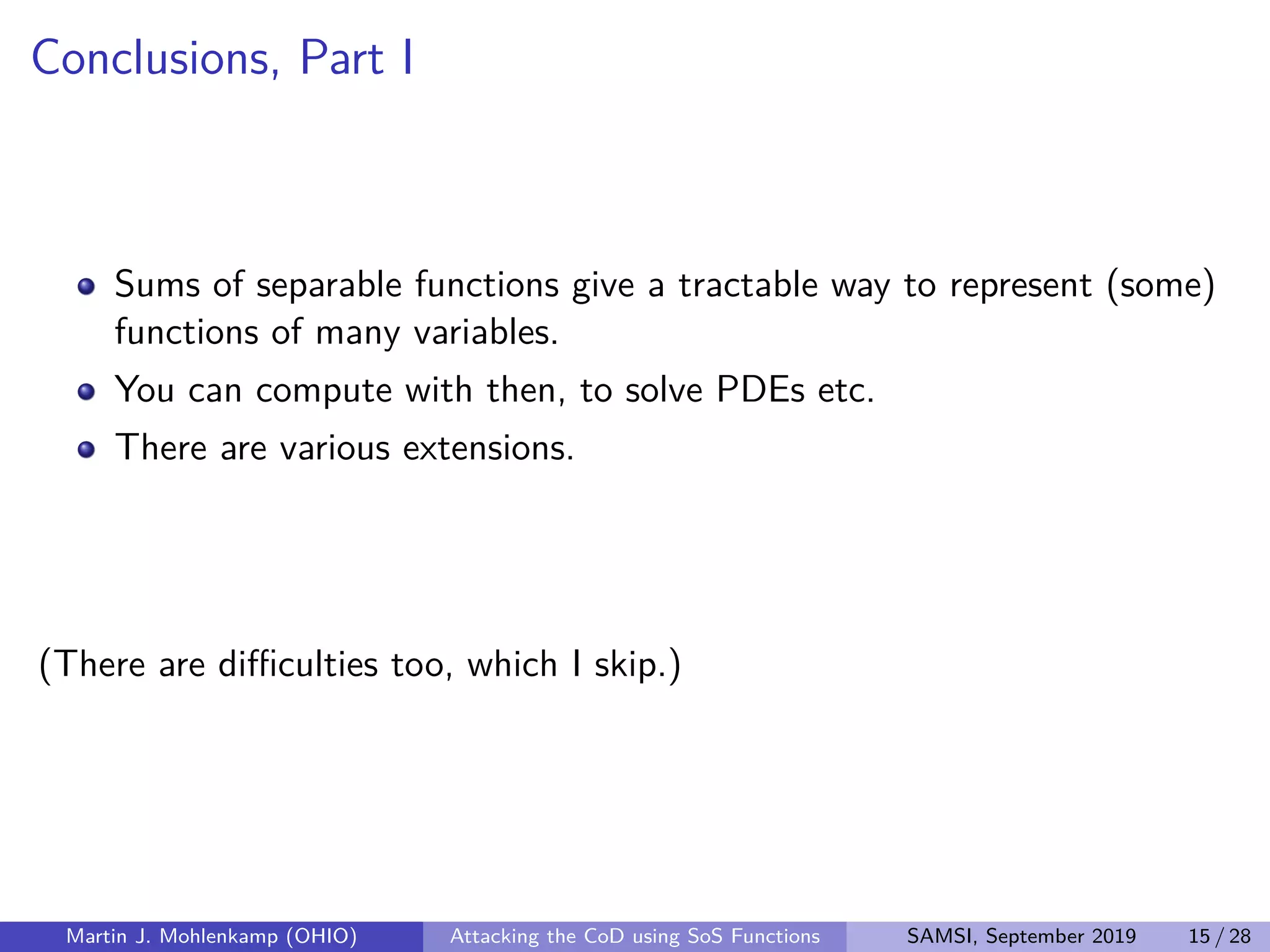 Conclusions, Part I

- Sums of separable functions give a tractable way to represent (some) functions of many variables.
- You can compute with then, to solve PDEs etc.
- There are various extensions.

(There are difficulties too, which I skip.)

Martin J. Mohlenkamp (OHIO) Attacking the CoD using SoS Functions SAMSI, September 2019 15 / 28